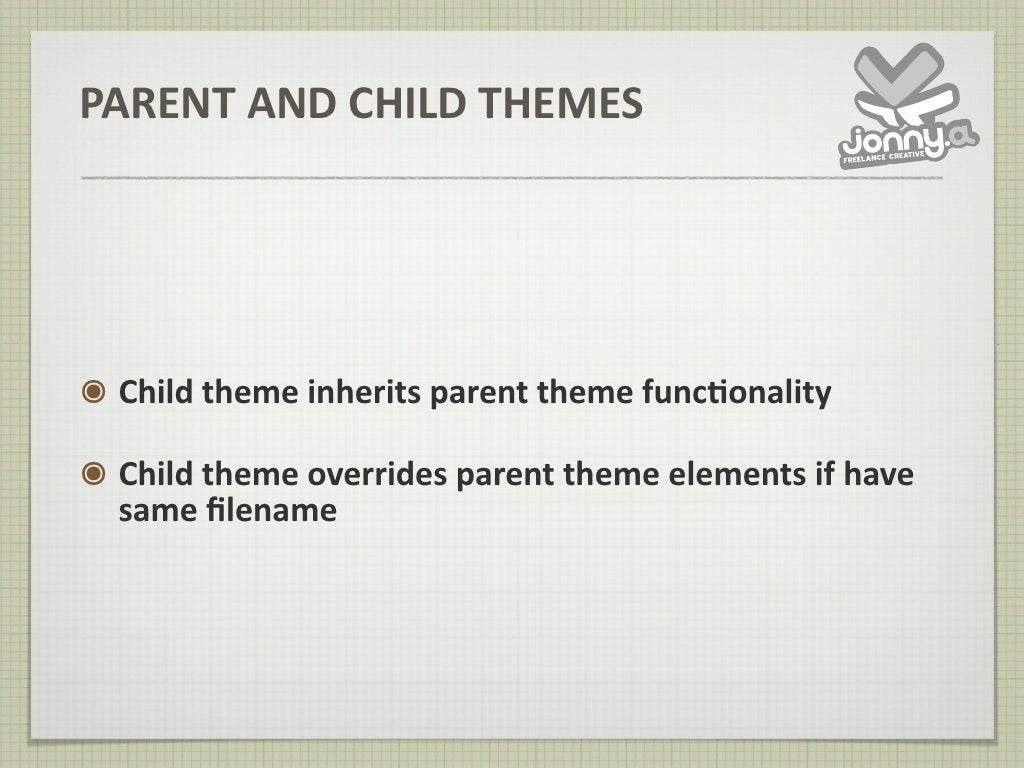 PARENT AND CHILD THEMES

jonny.a
FREELANCE CREATIVE

Child theme inherits parent theme functionality

Child theme overrides parent theme elements if have same filename